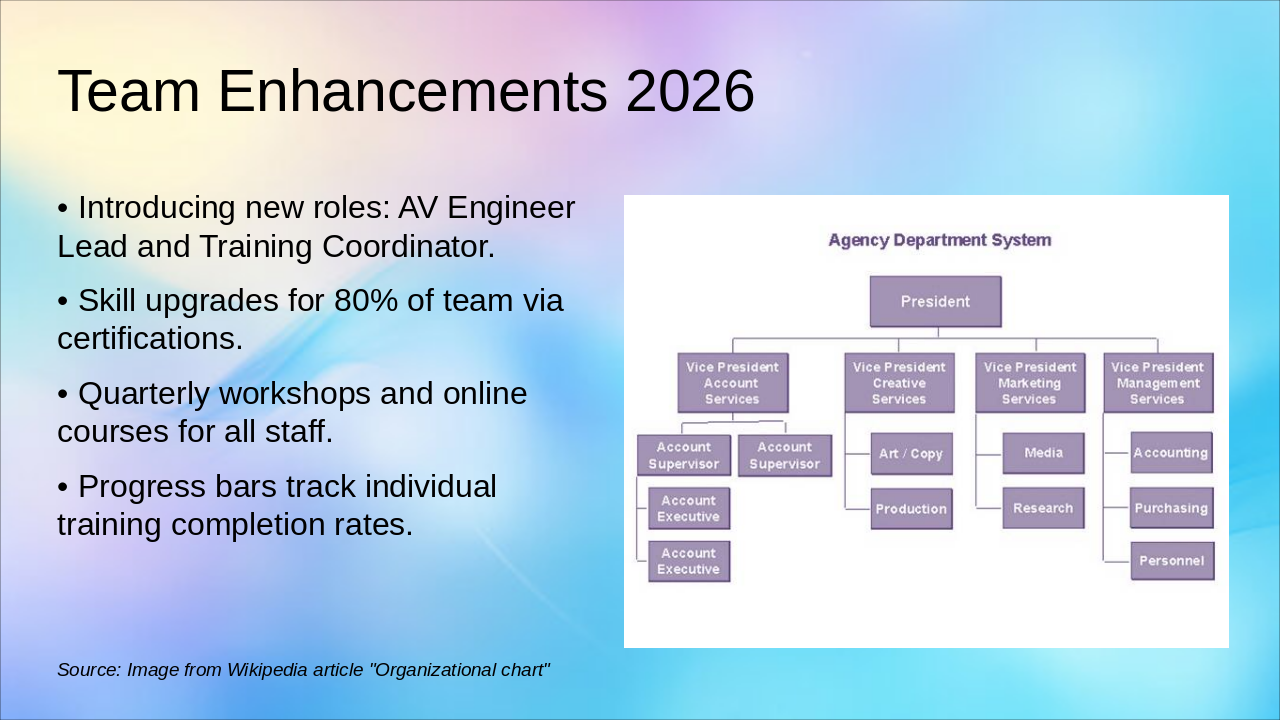 Team Enhancements 2026

• Introducing new roles: AV Engineer Lead and Training Coordinator.

• Skill upgrades for 80% of team via certifications.

• Quarterly workshops and online courses for all staff.

• Progress bars track individual training completion rates.

Agency Department System

President

Vice President Account Services

Vice President Creative Services

Vice President Marketing Services

Vice President Management Services

Account Supervisor

Account Supervisor

Account Executive

Account Executive

Art / Copy

Production

Media

Research

Accounting

Purchasing

Personnel

Source: Image from Wikipedia article "Organizational chart"